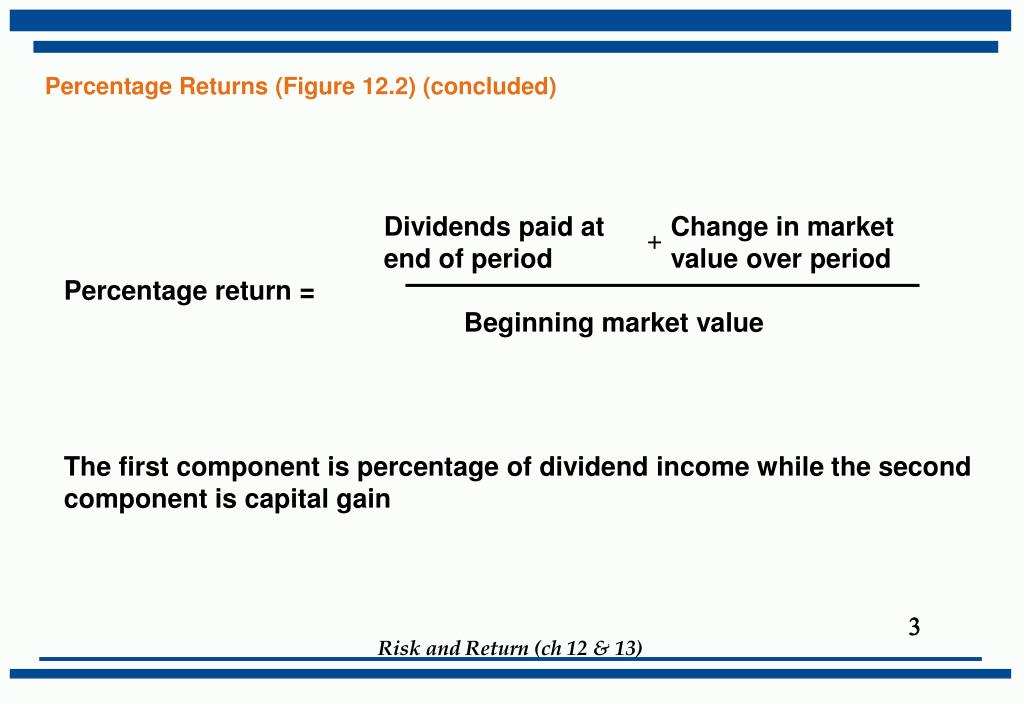 Percentage Returns (Figure 12.2) (concluded)

Percentage return = $\frac{\text{Dividends paid at end of period} + \text{Change in market value over period}}{\text{Beginning market value}}$

The first component is percentage of dividend income while the second component is capital gain

3

Risk and Return (ch 12 & 13)